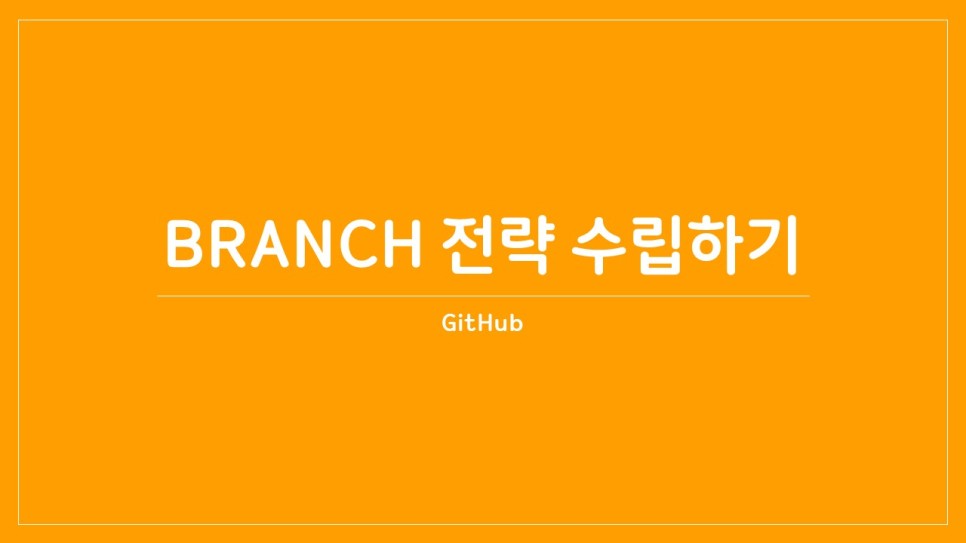 BRANCH 전략 수립하기

GitHub